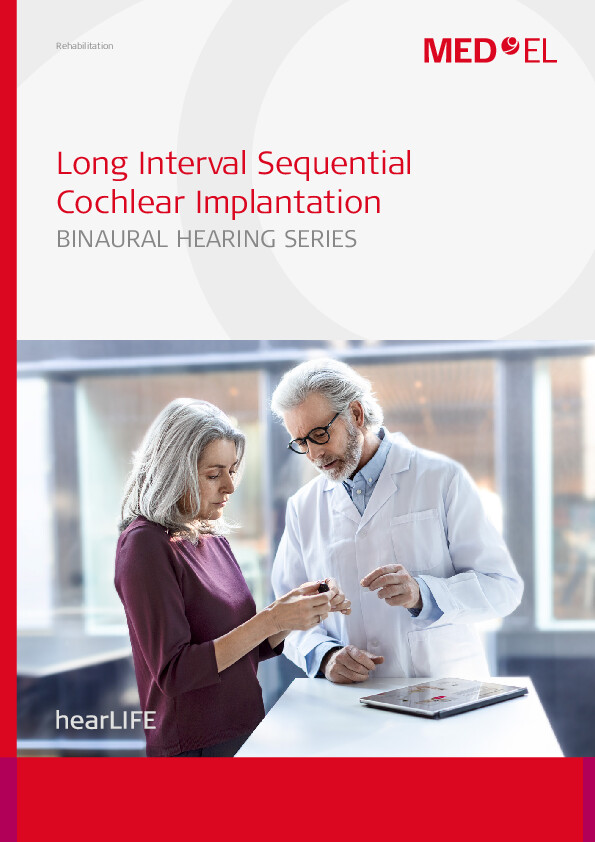 Rehabilitation

MED EL

Long Interval Sequential Cochlear Implantation

BINAURAL HEARING SERIES

hearLIFE